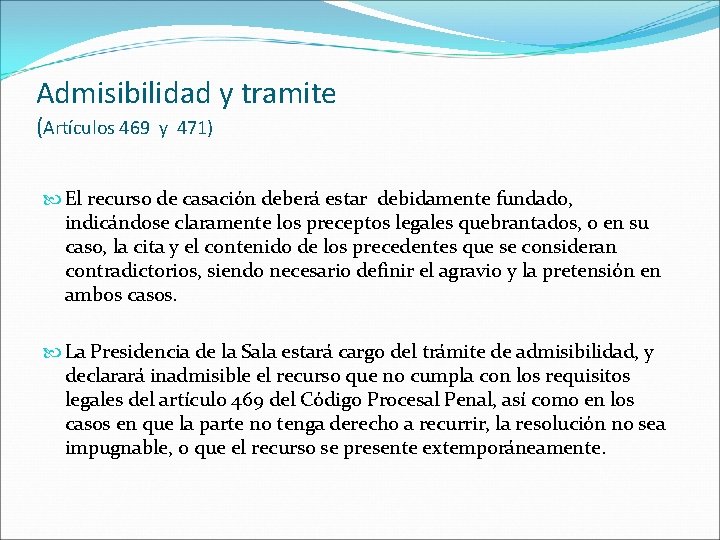 Admisibilidad y tramite
(Artículos 469 y 471)

El recurso de casación deberá estar debidamente fundado, indicándose claramente los preceptos legales quebrantados, o en su caso, la cita y el contenido de los precedentes que se consideran contradictorios, siendo necesario definir el agravio y la pretensión en ambos casos.

La Presidencia de la Sala estará cargo del trámite de admisibilidad, y declarará inadmisible el recurso que no cumpla con los requisitos legales del artículo 469 del Código Procesal Penal, así como en los casos en que la parte no tenga derecho a recurrir, la resolución no sea impugnable, o que el recurso se presente extemporáneamente.